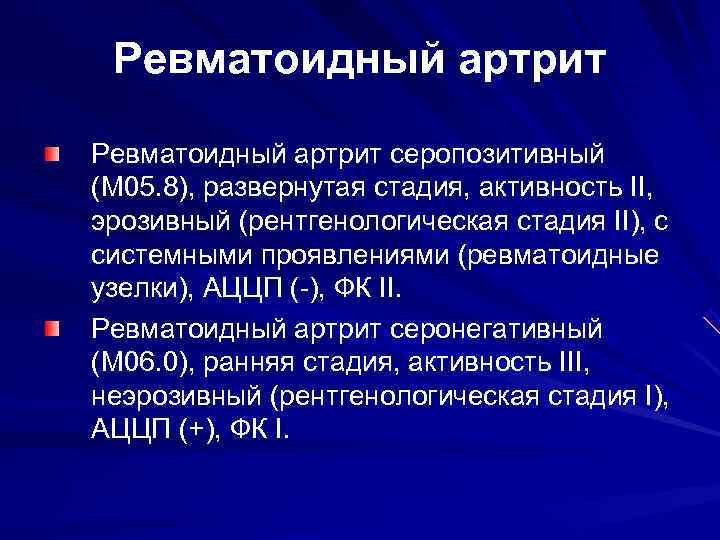 Ревматоидный артрит

Ревматоидный артрит серопозитивный (М05.8), развернутая стадия, активность II, эрозивный (рентгенологическая стадия II), с системными проявлениями (ревматоидные узелки), АЦЦП (-), ФК II.

Ревматоидный артрит серонегативный (М06.0), ранняя стадия, активность III, неэрозивный (рентгенологическая стадия I), АЦЦП (+), ФК I.